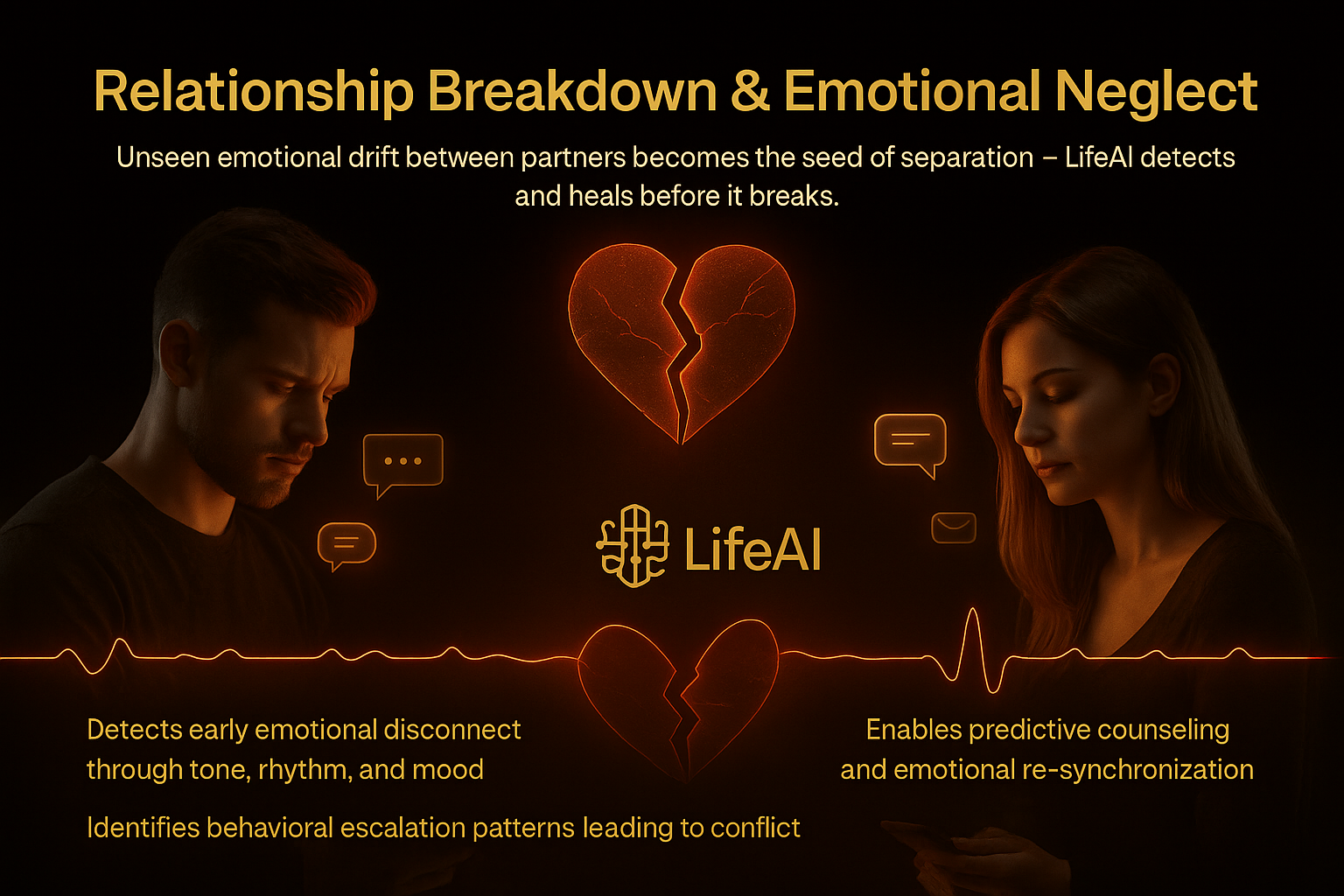 Relationship Breakdown & Emotional Neglect

Unseen emotional drift between partners becomes the seed of separation – LifeAI detects and heals before it breaks.

LifeAI

Detects early emotional disconnect through tone, rhythm, and mood

Identifies behavioral escalation patterns leading to conflict

Enables predictive counseling and emotional re-synchronization